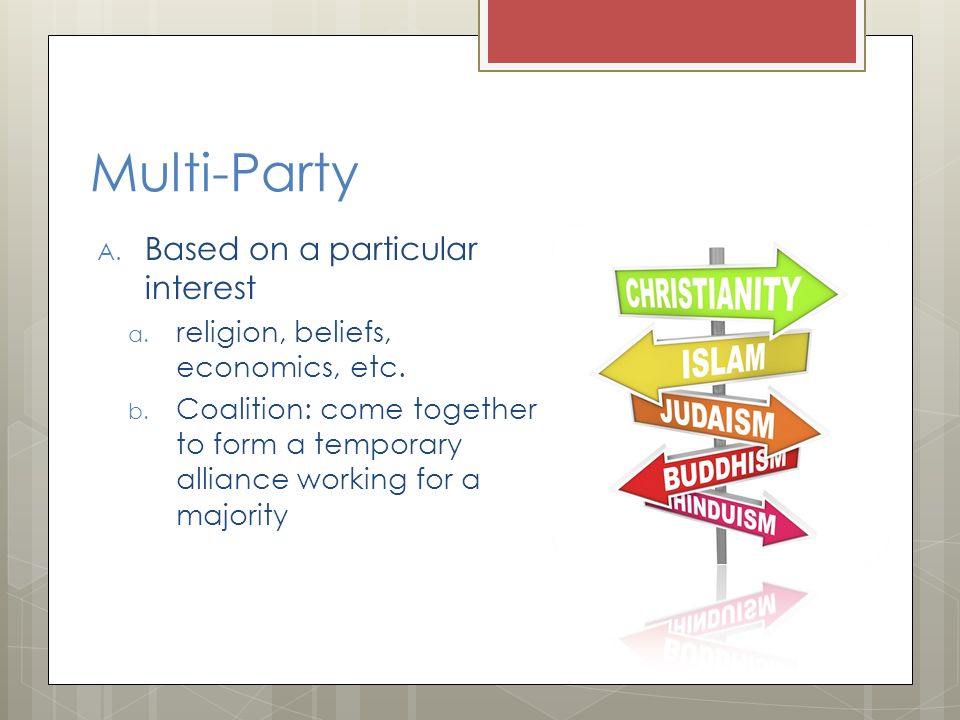 Multi-Party

A. Based on a particular interest

a. religion, beliefs, economics, etc.

b. Coalition: come together to form a temporary alliance working for a majority

CHRISTIANITY
ISLAM
JUDAISM
BUDDHISM
HINDUISM